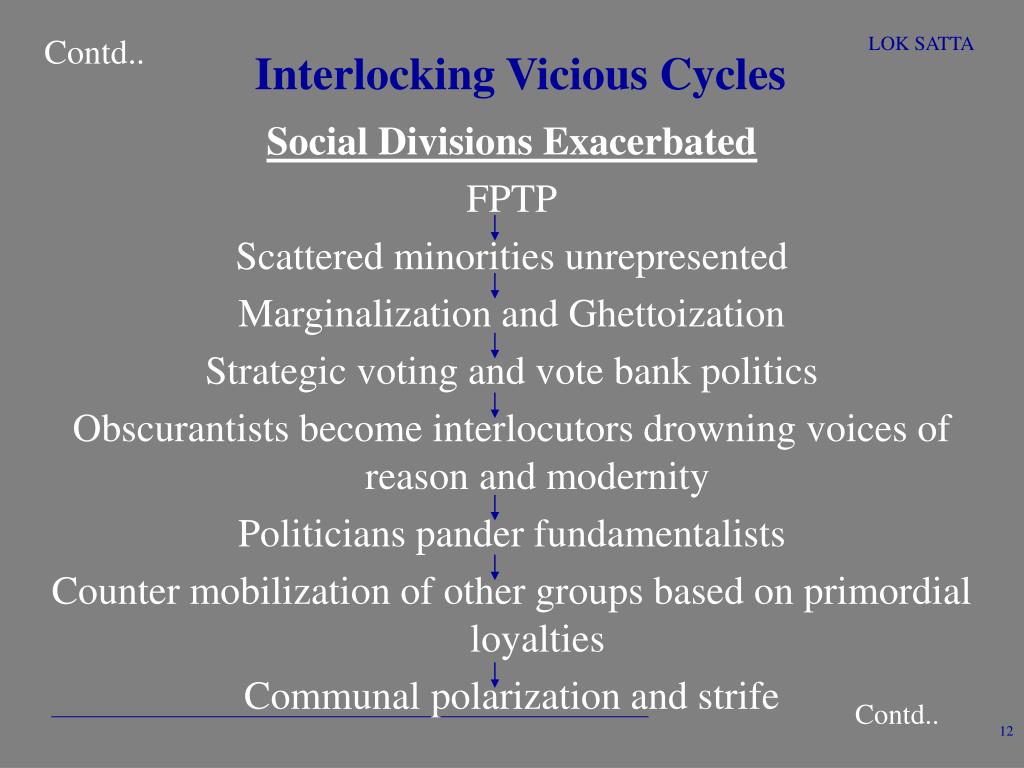 Contd..

LOK SATTA

Interlocking Vicious Cycles

Social Divisions Exacerbated

FPTP

Scattered minorities unrepresented

Marginalization and Ghettoization

Strategic voting and vote bank politics

Obscurantists become interlocutors drowning voices of reason and modernity

Politicians pander fundamentalists

Counter mobilization of other groups based on primordial loyalties

Communal polarization and strife

Contd..

12